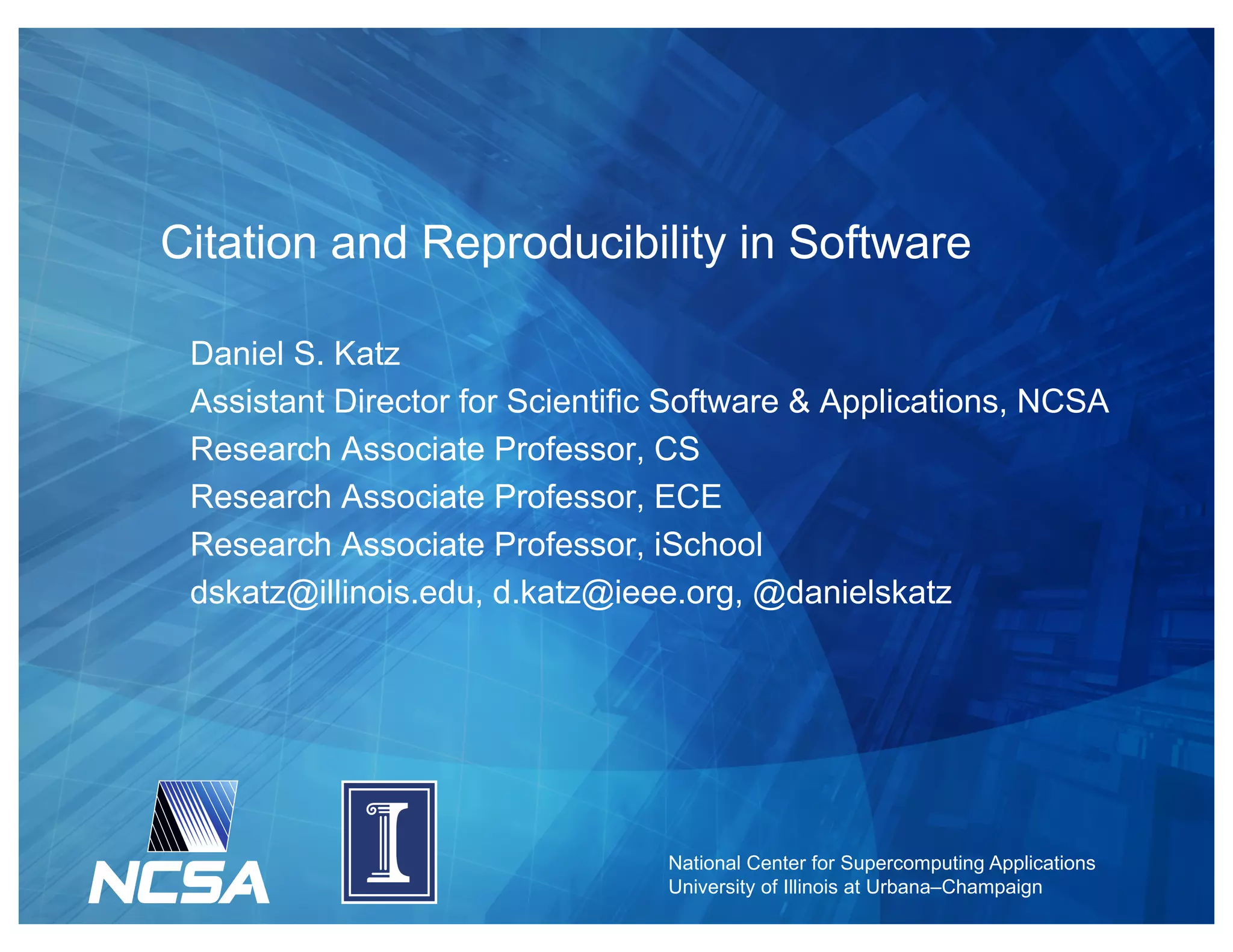 Citation and Reproducibility in Software

Daniel S. Katz
Assistant Director for Scientific Software & Applications, NCSA
Research Associate Professor, CS
Research Associate Professor, ECE
Research Associate Professor, iSchool
dskatz@illinois.edu, d.katz@ieee.org, @danielskatz

NCSA

I

National Center for Supercomputing Applications
University of Illinois at Urbana–Champaign